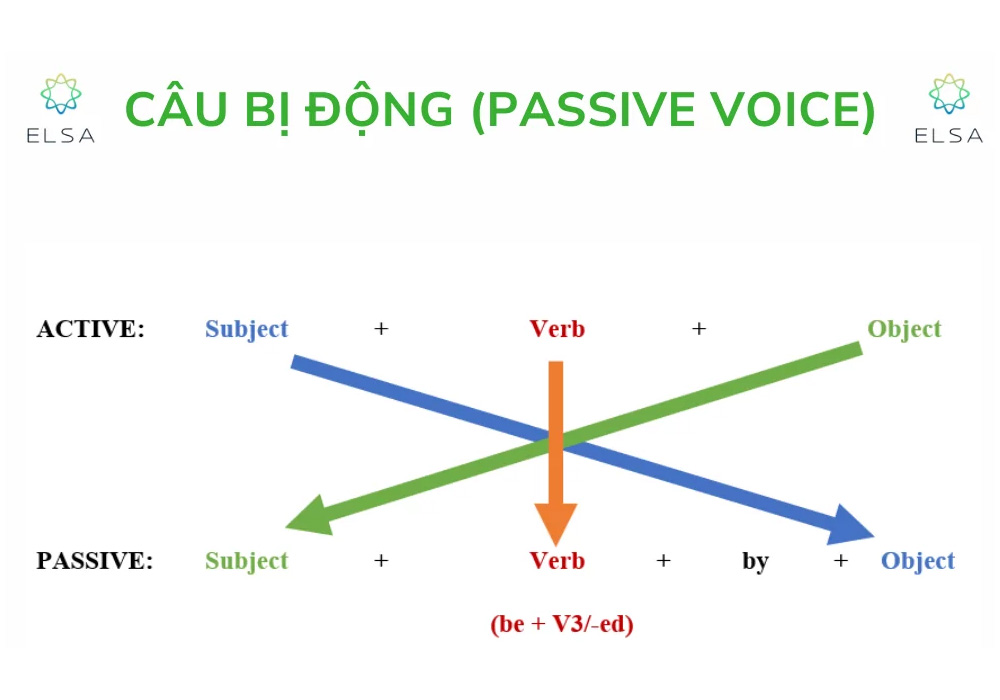 ELSA

CÂU BỊ ĐỘNG (PASSIVE VOICE)

ELSA

ACTIVE: Subject + Verb + Object

PASSIVE: Subject + Verb + by + Object

(be + V3/-ed)